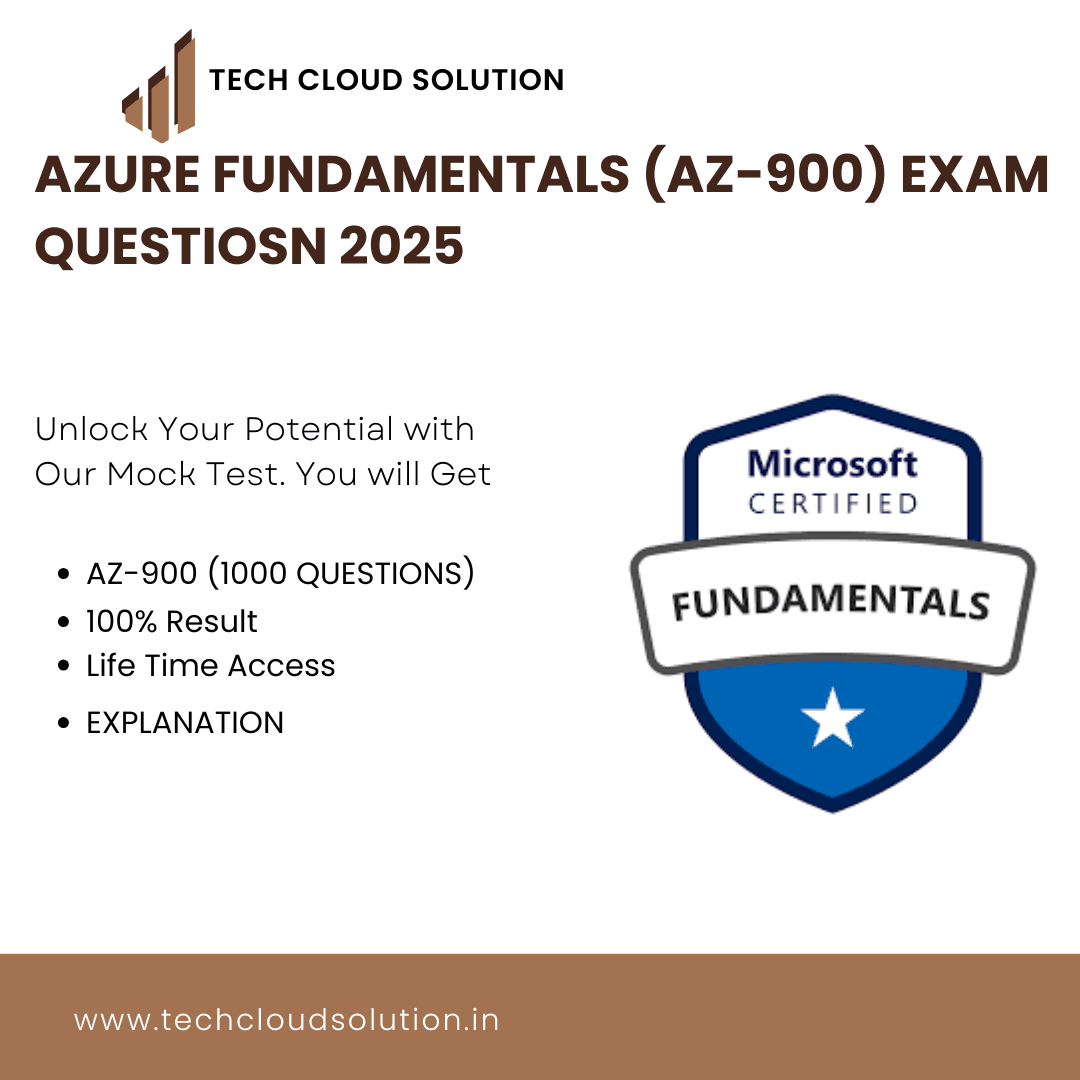 TECH CLOUD SOLUTION

AZURE FUNDAMENTALS (AZ-900) EXAM QUESTIOSN 2025

Unlock Your Potential with Our Mock Test. You will Get

- AZ-900 (1000 QUESTIONS)
- 100% Result
- Life Time Access
- EXPLANATION

Microsoft CERTIFIED

FUNDAMENTALS

www.techcloudsolution.in